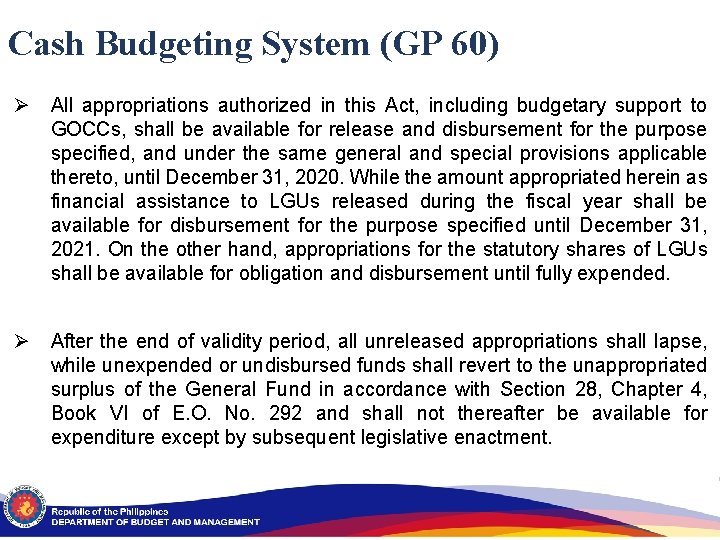 Cash Budgeting System (GP 60)

➢ All appropriations authorized in this Act, including budgetary support to GOCCs, shall be available for release and disbursement for the purpose specified, and under the same general and special provisions applicable thereto, until December 31, 2020. While the amount appropriated herein as financial assistance to LGUs released during the fiscal year shall be available for disbursement for the purpose specified until December 31, 2021. On the other hand, appropriations for the statutory shares of LGUs shall be available for obligation and disbursement until fully expended.

➢ After the end of validity period, all unreleased appropriations shall lapse, while unexpended or undisbursed funds shall revert to the unappropriated surplus of the General Fund in accordance with Section 28, Chapter 4, Book VI of E.O. No. 292 and shall not thereafter be available for expenditure except by subsequent legislative enactment.

Republic of the Philippines
DEPARTMENT OF BUDGET AND MANAGEMENT